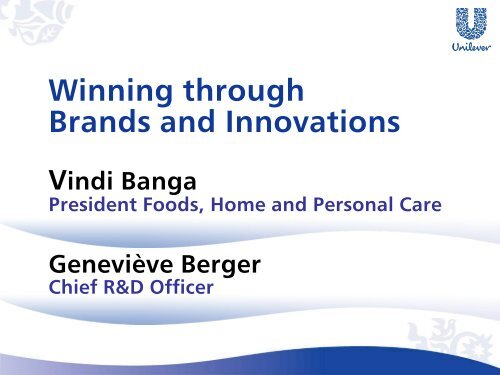 Unilever

Winning through
Brands and Innovations

Vindi Banga
President Foods, Home and Personal Care

Geneviève Berger
Chief R&D Officer